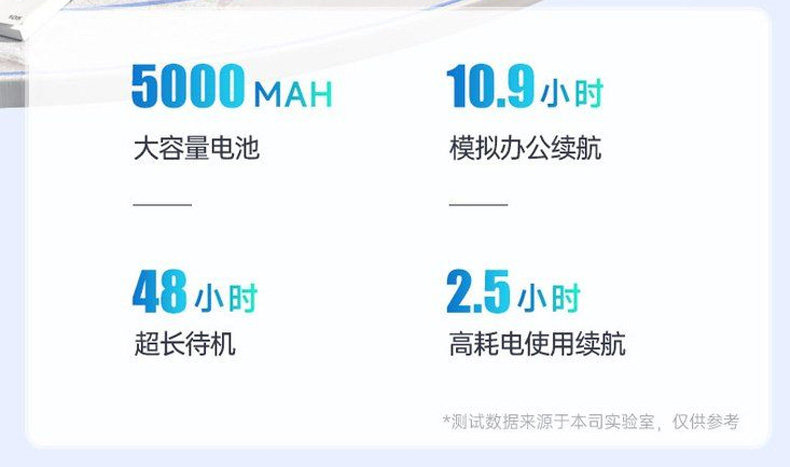 5000 MAH
大容量电池

10.9 小时
模拟办公续航

48 小时
超长待机

2.5 小时
高耗电使用续航

*测试数据来源于本司实验室，仅供参考